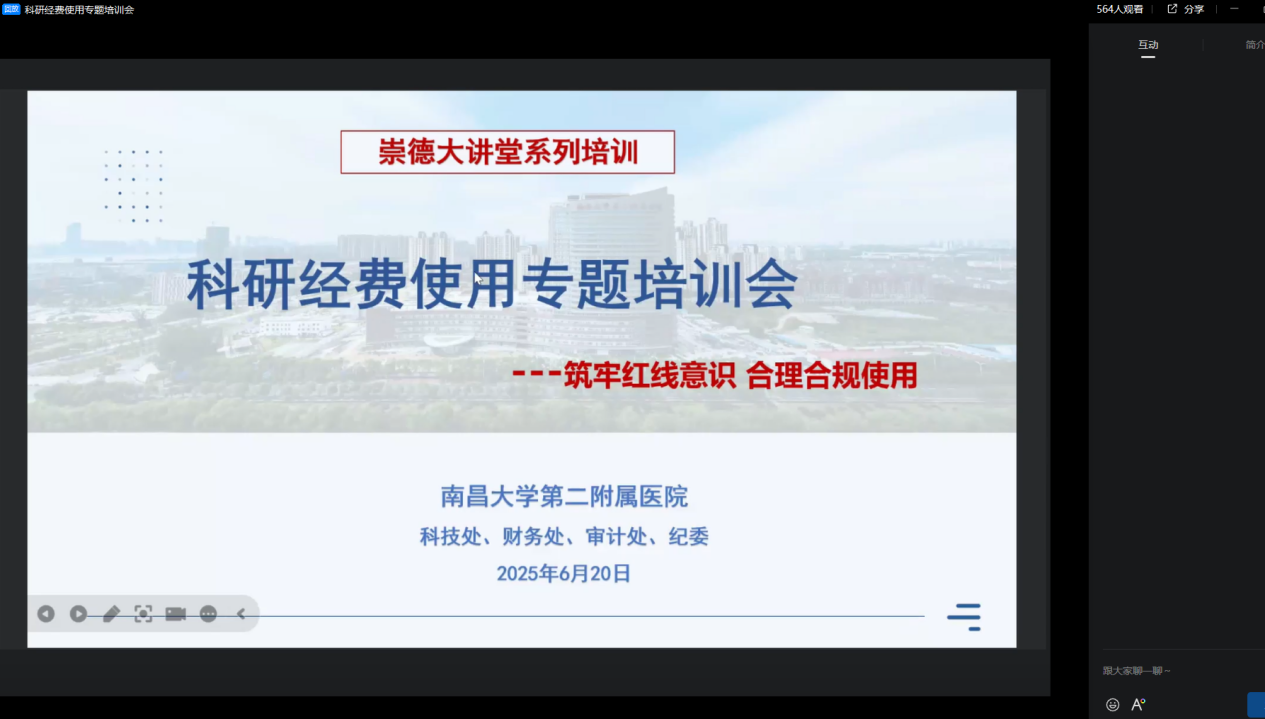 回放 科研经费使用专题培训会

564人观看 分享

互动 简介

崇德大讲堂系列培训

科研经费使用专题培训会

---筑牢红线意识 合理合规使用

南昌大学第二附属医院

科技处、财务处、审计处、纪委

2025年6月20日

跟大家聊一聊~